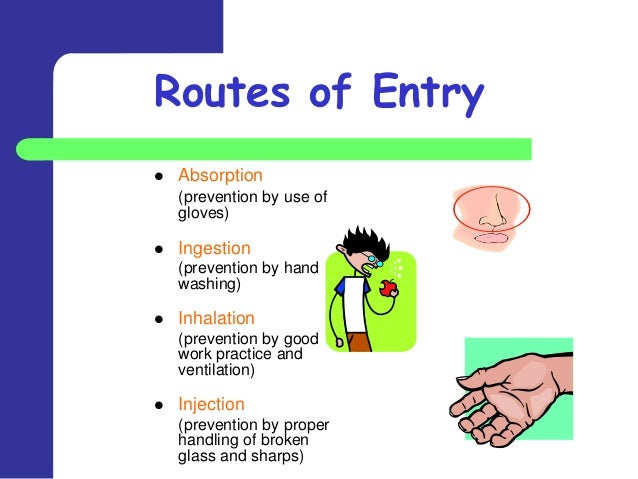 Routes of Entry

• Absorption
(prevention by use of gloves)

• Ingestion
(prevention by hand washing)

• Inhalation
(prevention by good work practice and ventilation)

• Injection
(prevention by proper handling of broken glass and sharps)